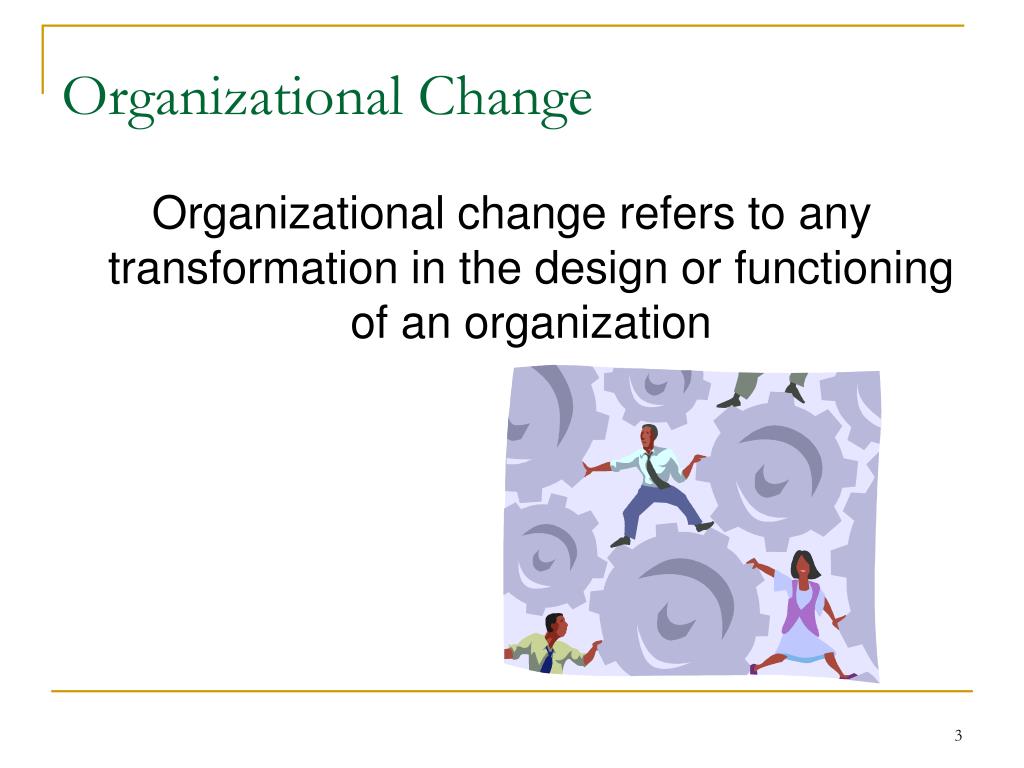 Organizational Change

Organizational change refers to any transformation in the design or functioning of an organization

3